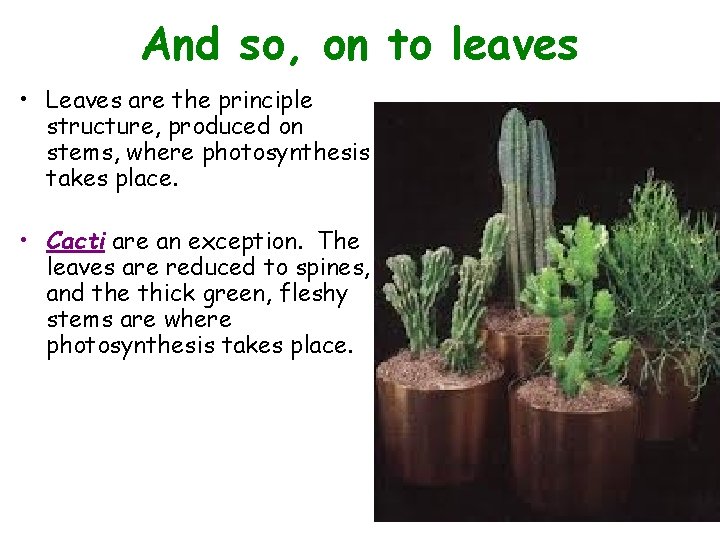 And so, on to leaves

• Leaves are the principle structure, produced on stems, where photosynthesis takes place.

• Cacti are an exception. The leaves are reduced to spines, and the thick green, fleshy stems are where photosynthesis takes place.